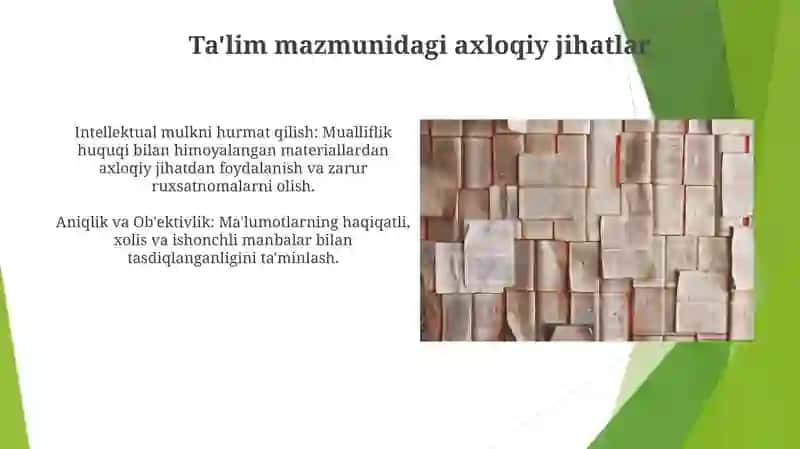 Ta'lim mazmunidagi axloqiy jihatlar

Intellektual mulkni hurmat qilish: Mualliflik huquqi bilan himoyalangan materiallardan axloqiy jihatdan foydalanish va zarur ruxsatnomalarni olish.

Aniqlik va Ob'ektivlik: Ma'lumotlarning haqiqatli, xolis va ishonchli manbalar bilan tasdiqlanganligini ta'minlash.